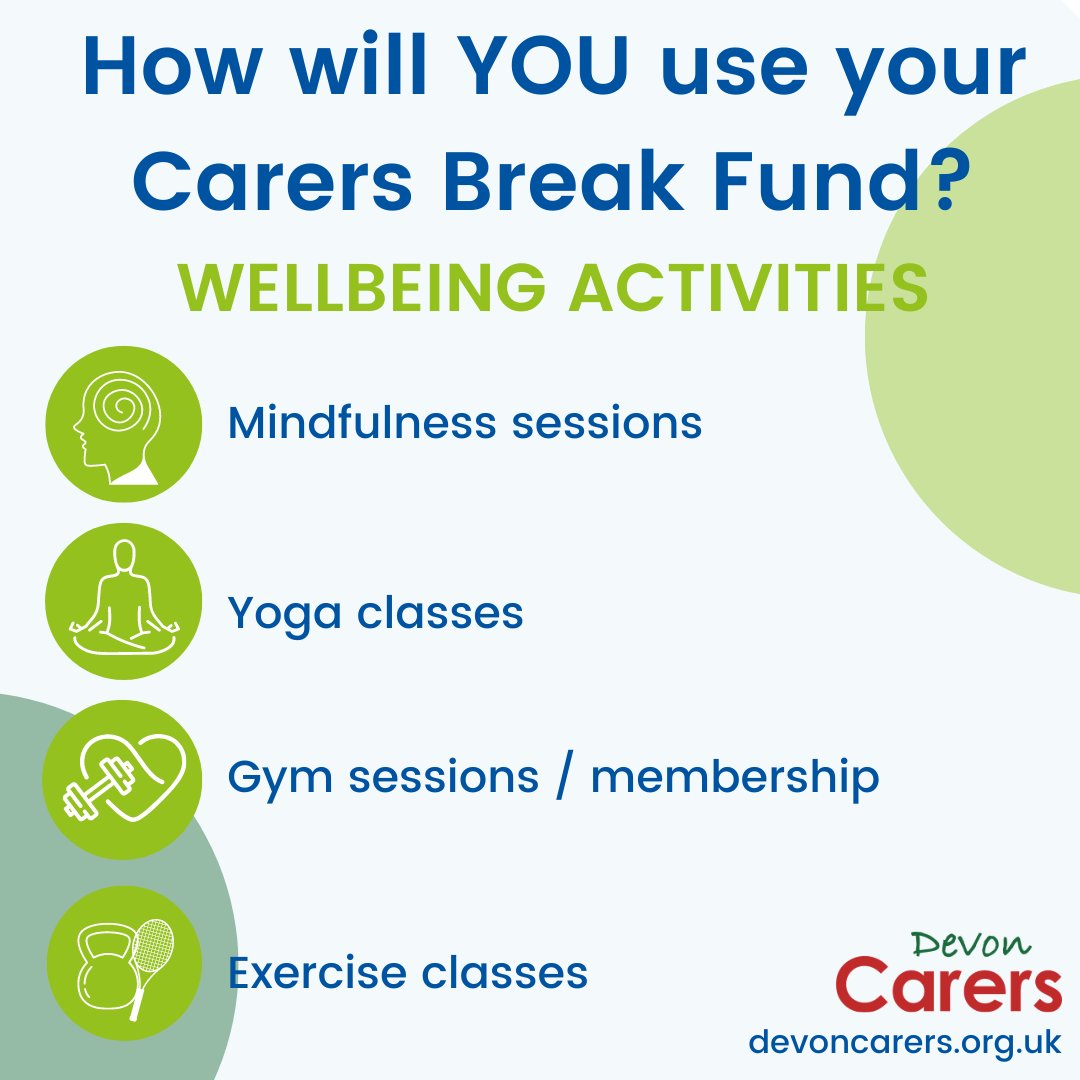 How will YOU use your Carers Break Fund?

WELLBEING ACTIVITIES

Mindfulness sessions

Yoga classes

Gym sessions / membership

Exercise classes

Devon Carers
devoncarers.org.uk